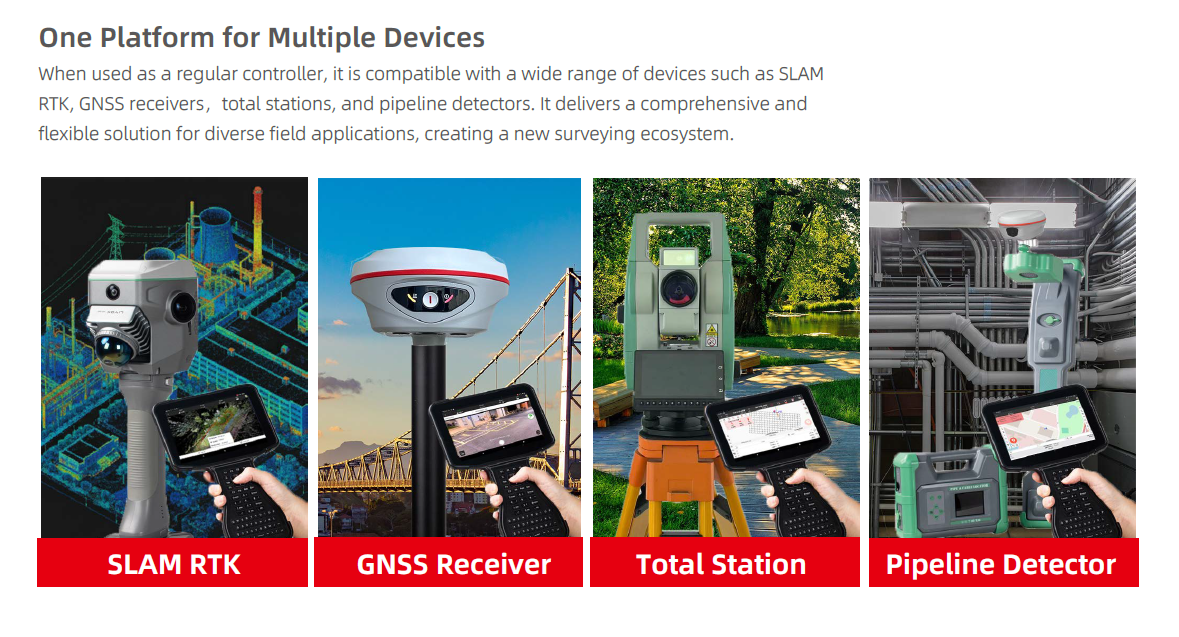 One Platform for Multiple Devices

When used as a regular controller, it is compatible with a wide range of devices such as SLAM RTK, GNSS receivers， total stations, and pipeline detectors. It delivers a comprehensive and flexible solution for diverse field applications, creating a new surveying ecosystem.

SLAM RTK

GNSS Receiver

Total Station

Pipeline Detector